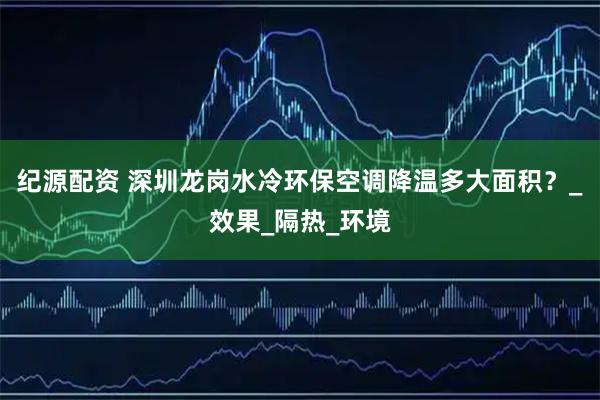 纪源配资 深圳龙岗水冷环保空调降温多大面积？_效果_隔热_环境